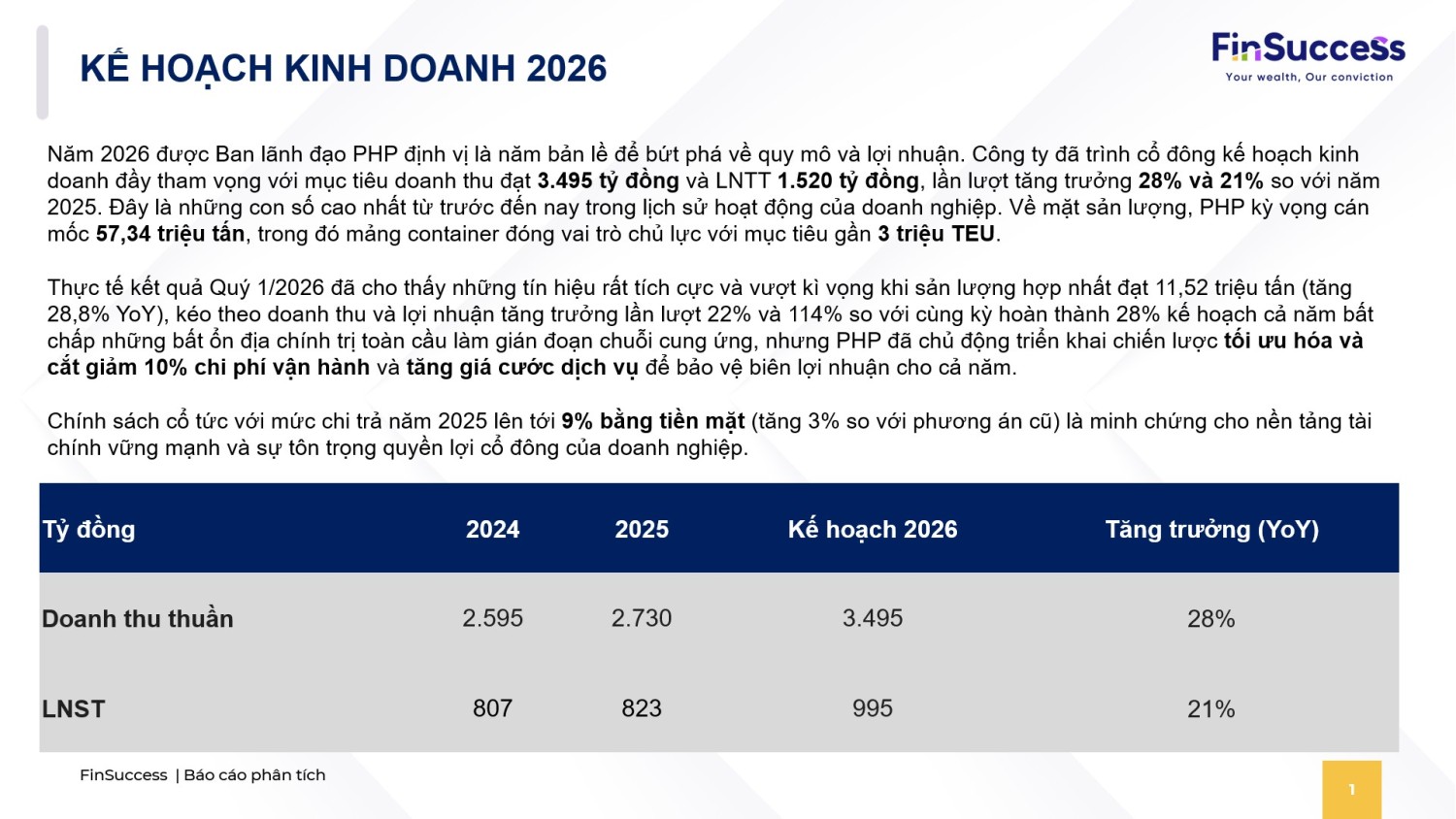 KẾ HOẠCH KINH DOANH 2026

FinSuccess
Your wealth, Our conviction

Năm 2026 được Ban lãnh đạo PHP định vị là năm bản lề để bứt phá về quy mô và lợi nhuận. Công ty đã trình cổ đông kế hoạch kinh doanh đầy tham vọng với mục tiêu doanh thu đạt 3.495 tỷ đồng và LNTT 1.520 tỷ đồng, lần lượt tăng trưởng 28% và 21% so với năm 2025. Đây là những con số cao nhất từ trước đến nay trong lịch sử hoạt động của doanh nghiệp. Về mặt sản lượng, PHP kỳ vọng cán mốc 57,34 triệu tấn, trong đó mảng container đóng vai trò chủ lực với mục tiêu gần 3 triệu TEU.

Thực tế kết quả Quý 1/2026 đã cho thấy những tín hiệu rất tích cực và vượt kì vọng khi sản lượng hợp nhất đạt 11,52 triệu tấn (tăng 28,8% YoY), kéo theo doanh thu và lợi nhuận tăng trưởng lần lượt 22% và 114% so với cùng kỳ hoàn thành 28% kế hoạch cả năm bất chấp những bất ổn địa chính trị toàn cầu làm gián đoạn chuỗi cung ứng, nhưng PHP đã chủ động triển khai chiến lược tối ưu hóa và cắt giảm 10% chi phí vận hành và tăng giá cước dịch vụ để bảo vệ biên lợi nhuận cho cả năm.

Chính sách cổ tức với mức chi trả năm 2025 lên tới 9% bằng tiền mặt (tăng 3% so với phương án cũ) là minh chứng cho nền tảng tài chính vững mạnh và sự tôn trọng quyền lợi cổ đông của doanh nghiệp.

| Tỷ đồng | 2024 | 2025 | Kế hoạch 2026 | Tăng trưởng (YoY) |
|---|---|---|---|---|
| Doanh thu thuần | 2.595 | 2.730 | 3.495 | 28% |
| LNST | 807 | 823 | 995 | 21% |

FinSuccess | Báo cáo phân tích

1